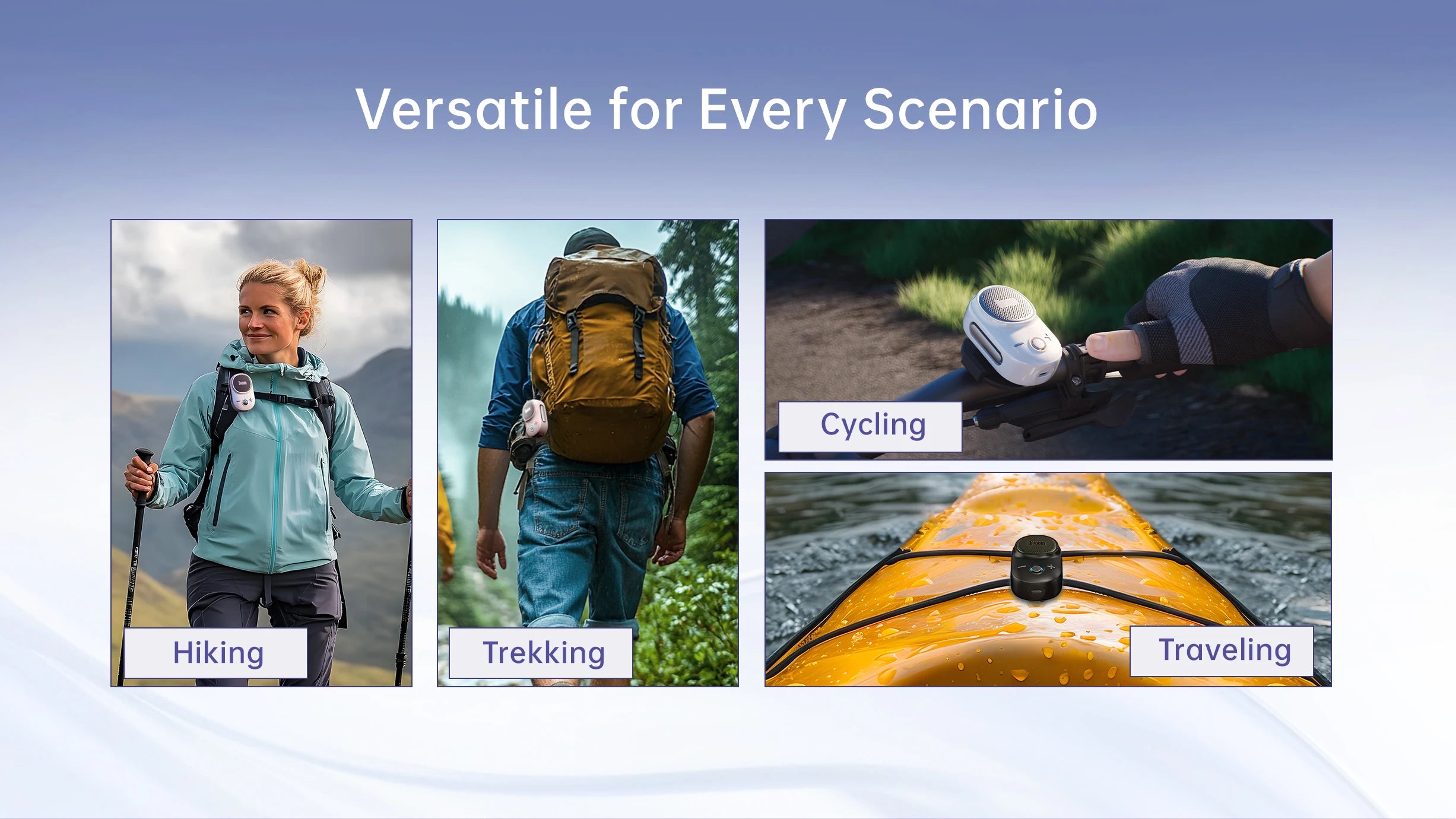 Versatile for Every Scenario

Hiking

Trekking

Cycling

Traveling